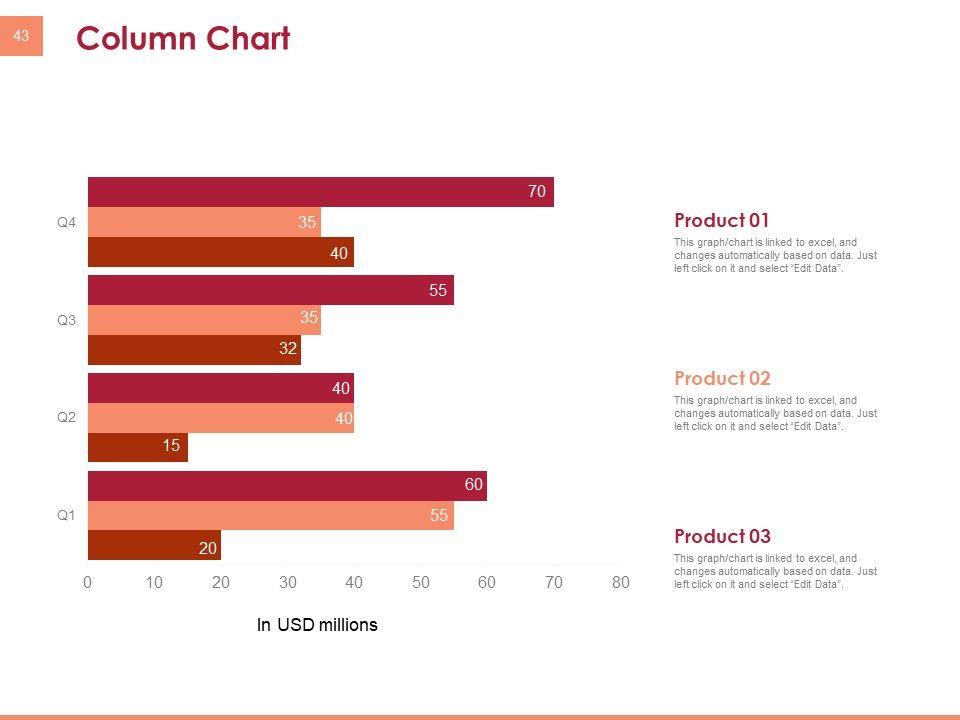 43

Column Chart

Q4
70
35
40

Q3
55
35
32

Q2
40
40
15

Q1
60
55
20

0 10 20 30 40 50 60 70 80

In USD millions

Product 01
This graph/chart is linked to excel, and changes automatically based on data. Just left click on it and select "Edit Data".

Product 02
This graph/chart is linked to excel, and changes automatically based on data. Just left click on it and select "Edit Data".

Product 03
This graph/chart is linked to excel, and changes automatically based on data. Just left click on it and select "Edit Data".